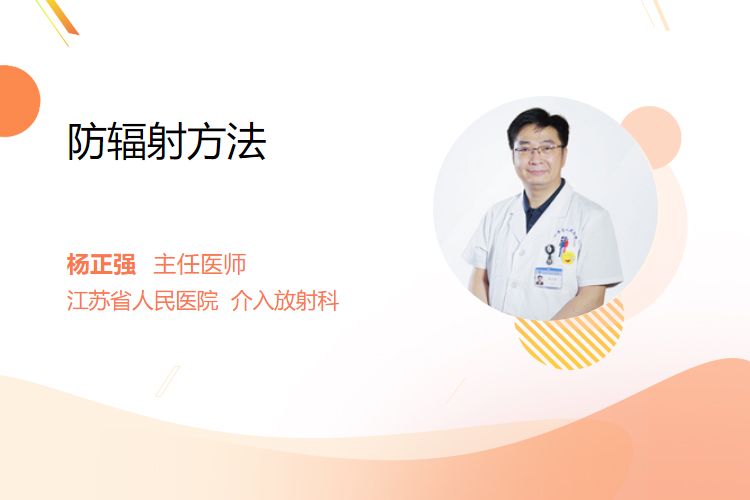 防辐射方法

杨正强 主任医师
江苏省人民医院 介入放射科